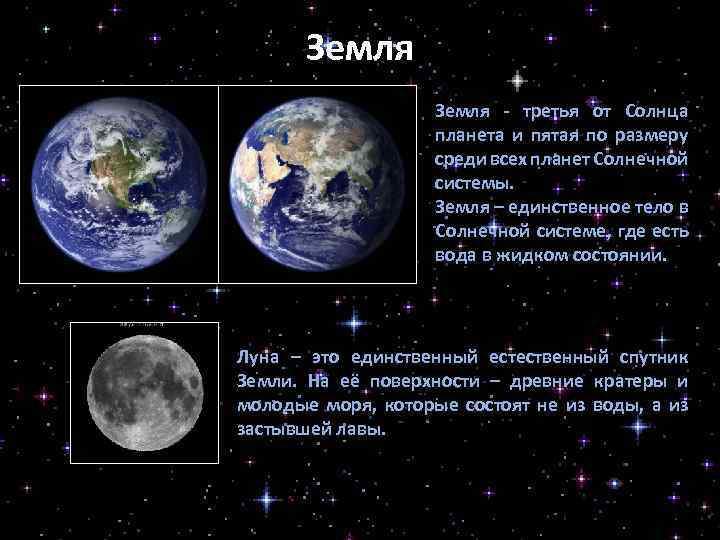 Земля

Земля - третья от Солнца планета и пятая по размеру среди всех планет Солнечной системы.
Земля – единственное тело в Солнечной системе, где есть вода в жидком состоянии.

Луна – это единственный естественный спутник Земли. На её поверхности – древние кратеры и молодые моря, которые состоят не из воды, а из застывшей лавы.